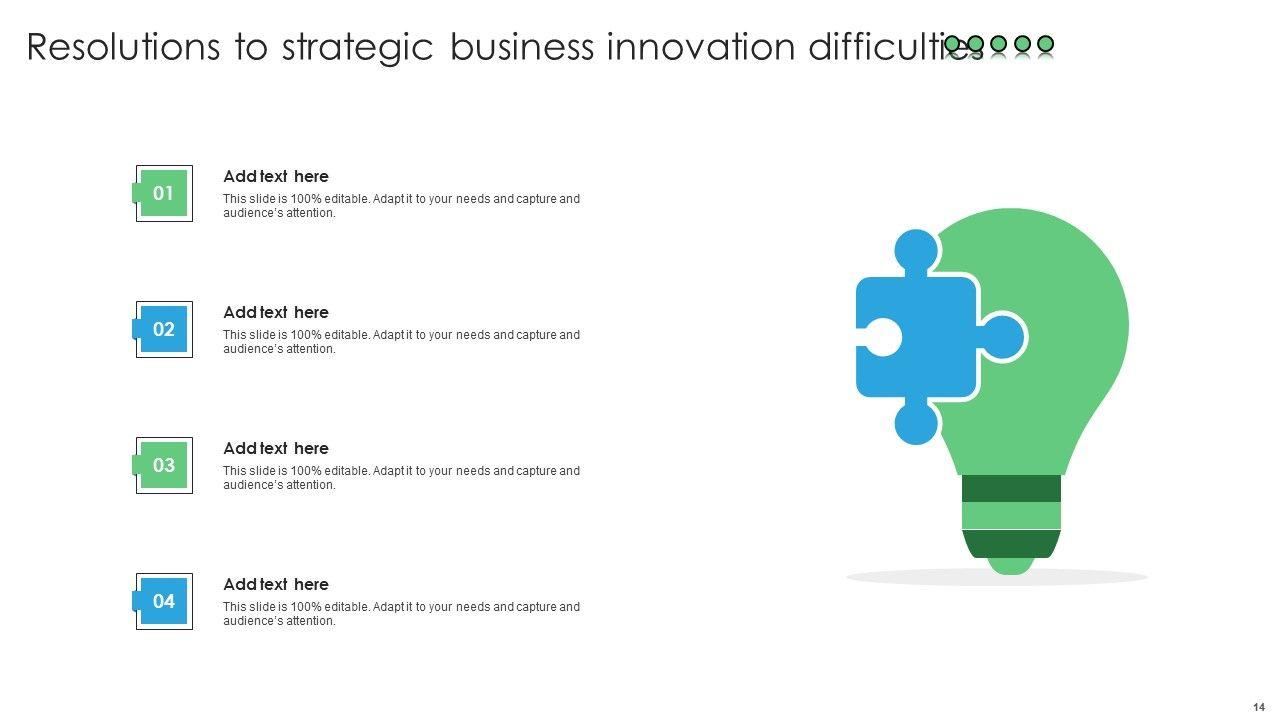 Resolutions to strategic business innovation difficulties

01

Add text here

This slide is 100% editable. Adapt it to your needs and capture and audience's attention.

02

Add text here

This slide is 100% editable. Adapt it to your needs and capture and audience's attention.

03

Add text here

This slide is 100% editable. Adapt it to your needs and capture and audience's attention.

04

Add text here

This slide is 100% editable. Adapt it to your needs and capture and audience's attention.

14